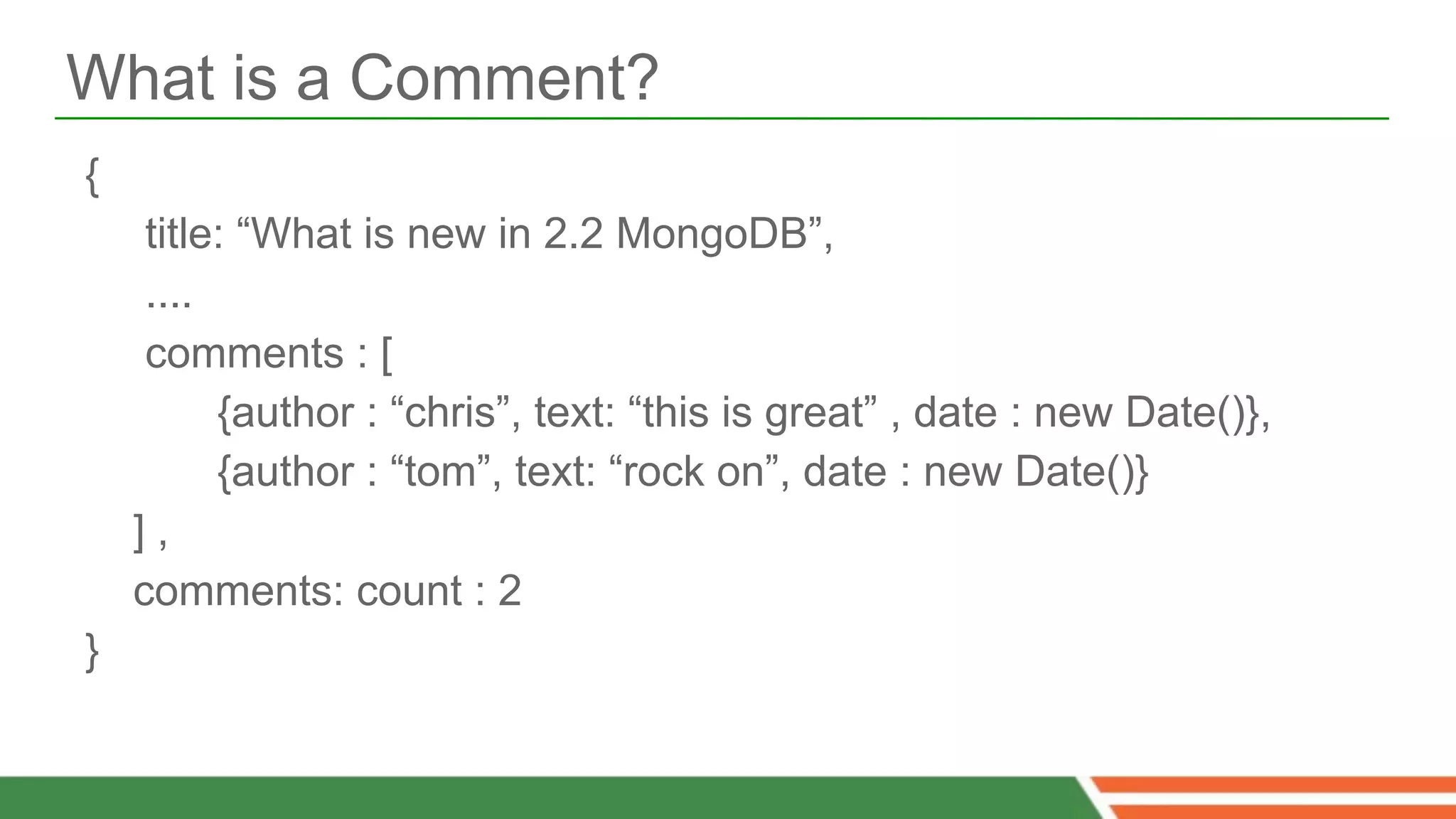 What is a Comment?

{
title: “What is new in 2.2 MongoDB”,
....
comments : [
{author : “chris”, text: “this is great” , date : new Date()},
{author : “tom”, text: “rock on”, date : new Date()}
] ,
comments: count : 2
}